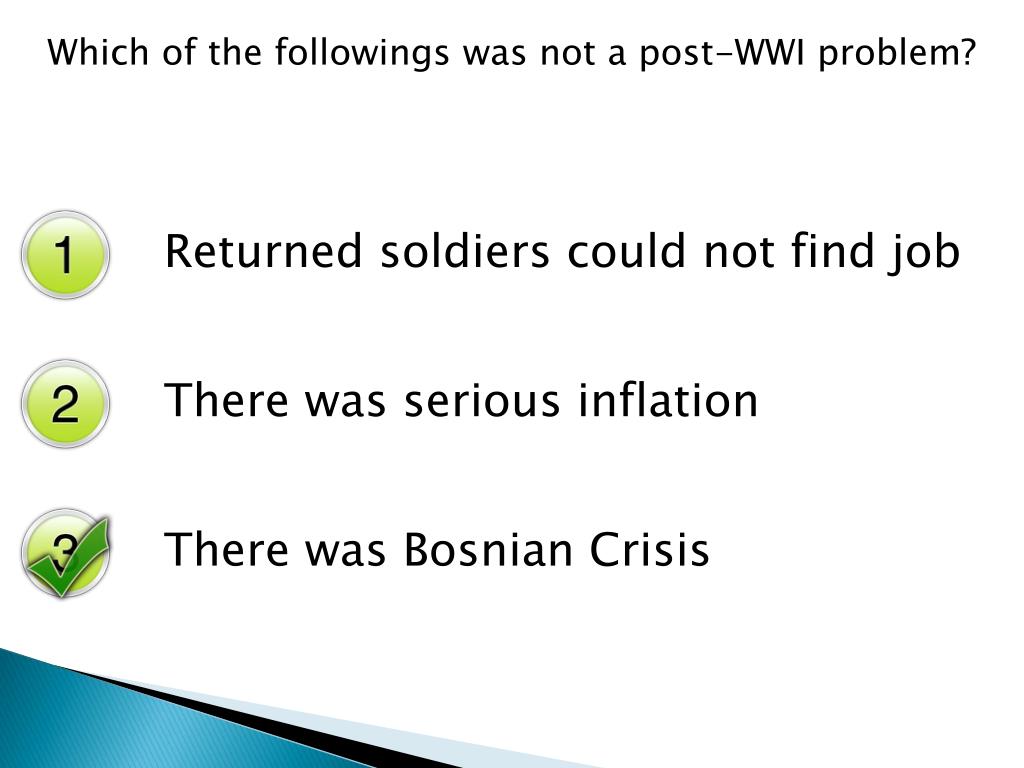 Which of the followings was not a post-WWI problem?

1 Returned soldiers could not find job

2 There was serious inflation

3 There was Bosnian Crisis